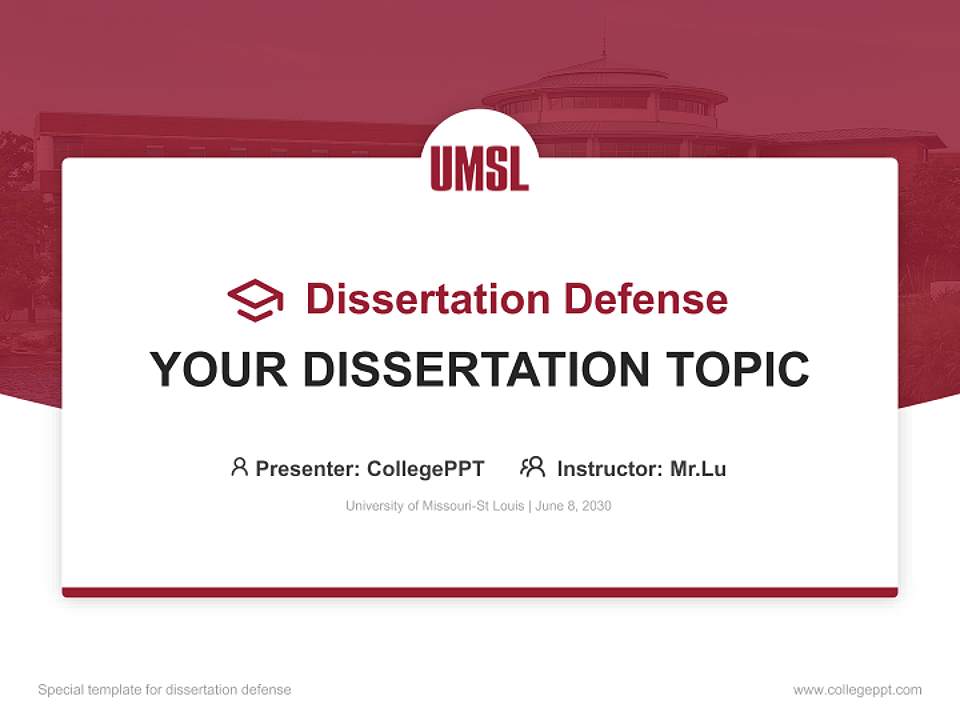 UMSL

Dissertation Defense

YOUR DISSERTATION TOPIC

Presenter: CollegePPT Instructor: Mr.Lu

University of Missouri-St Louis | June 8, 2030

Special template for dissertation defense

www.collegeppt.com